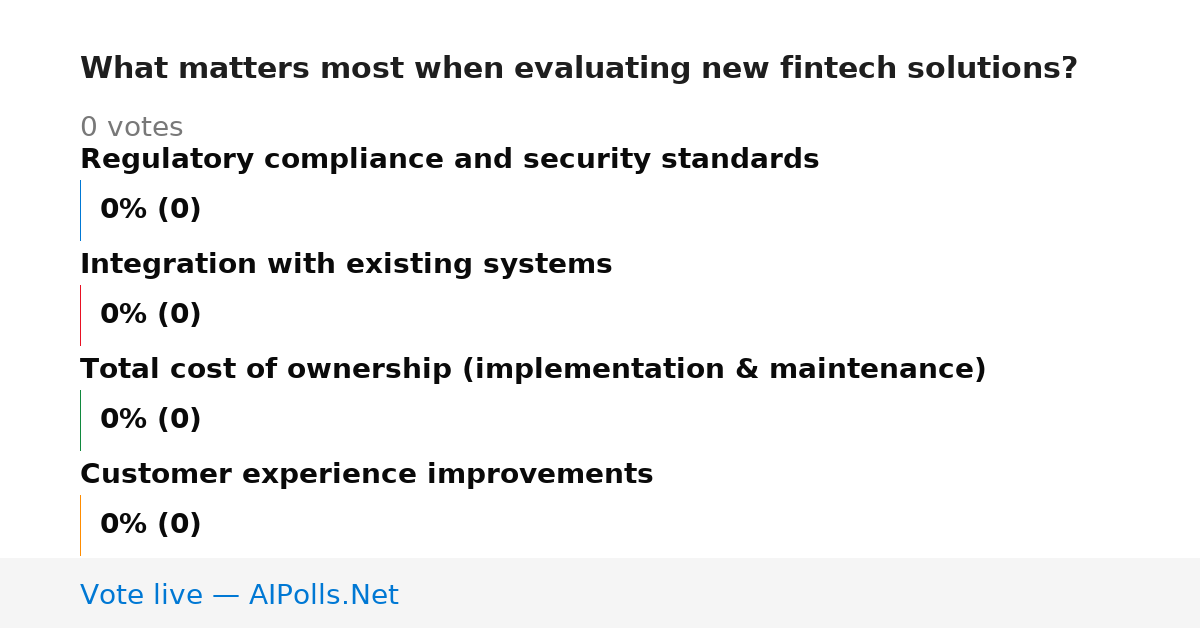 What matters most when evaluating new fintech solutions?

0 votes

Regulatory compliance and security standards

0% (0)

Integration with existing systems

0% (0)

Total cost of ownership (implementation & maintenance)

0% (0)

Customer experience improvements

0% (0)

Vote live — AIPolls.Net